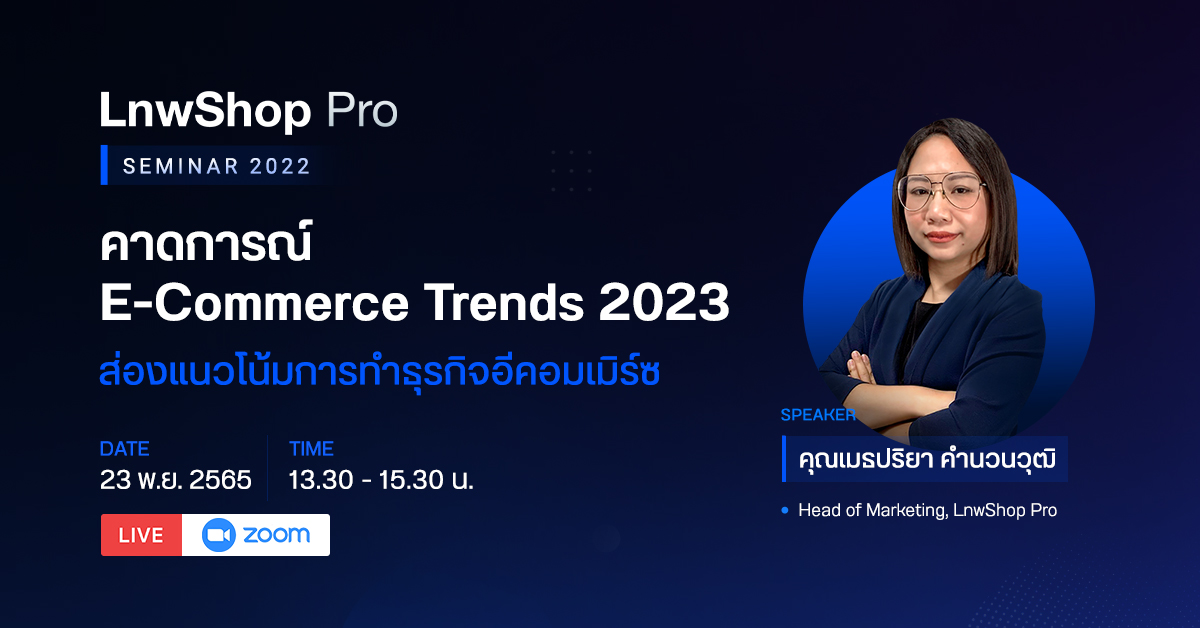 LnwShop Pro

SEMINAR 2022

คาดการณ์
E-Commerce Trends 2023

ส่องแนวโน้มการทำธุรกิจอีคอมเมิร์ซ

DATE
23 พ.ย. 2565

TIME
13.30 - 15.30 น.

LIVE zoom

SPEAKER
คุณเมธปริยา คำนวนวุฒิ

Head of Marketing, LnwShop Pro